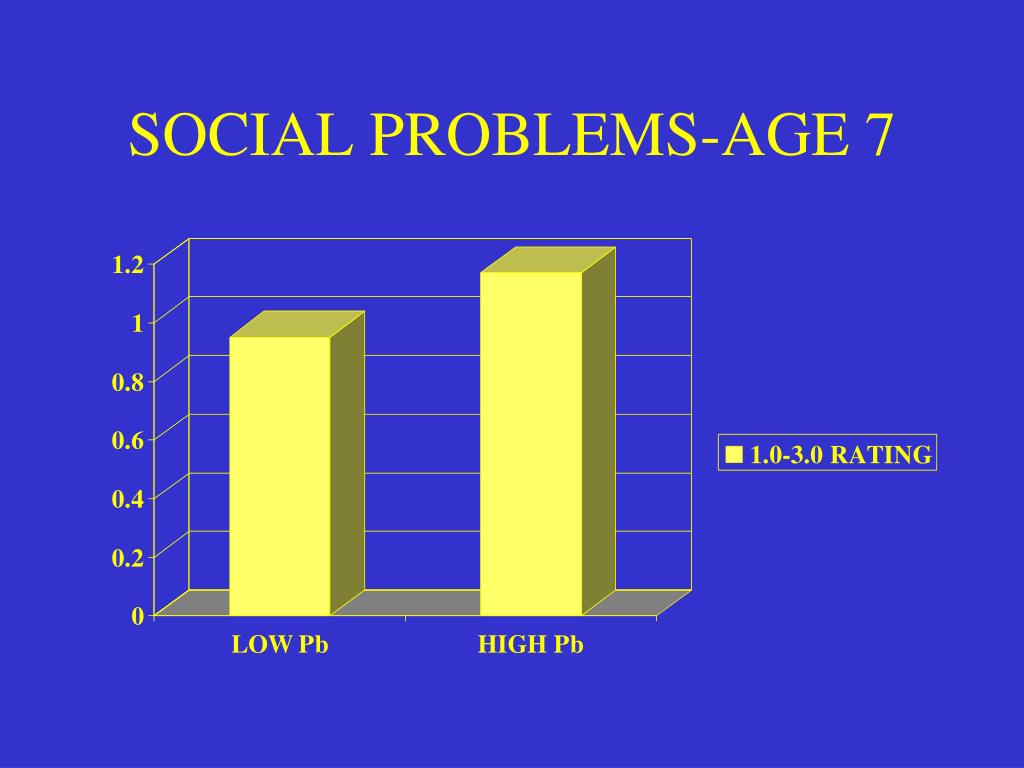 SOCIAL PROBLEMS-AGE 7

1.2
1
0.8
0.6
0.4
0.2
0

LOW Pb
HIGH Pb

1.0-3.0 RATING